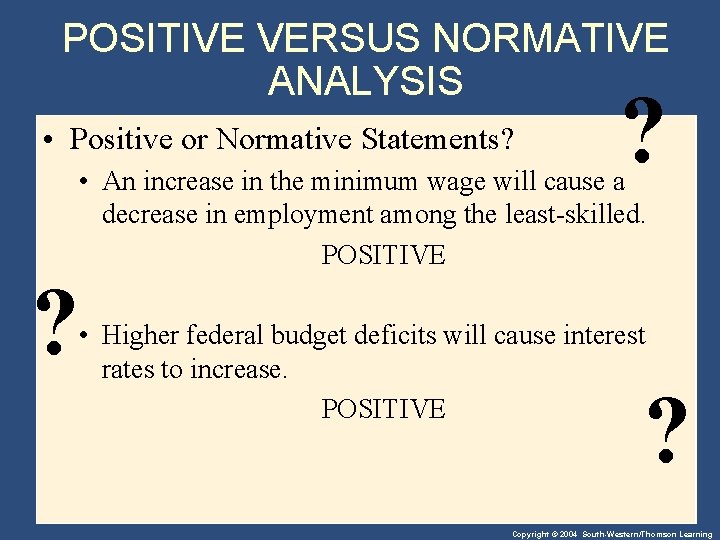 POSITIVE VERSUS NORMATIVE ANALYSIS

?

• Positive or Normative Statements?

• An increase in the minimum wage will cause a decrease in employment among the least-skilled.

POSITIVE

?

• Higher federal budget deficits will cause interest rates to increase.

POSITIVE

?

Copyright © 2004 South-Western/Thomson Learning